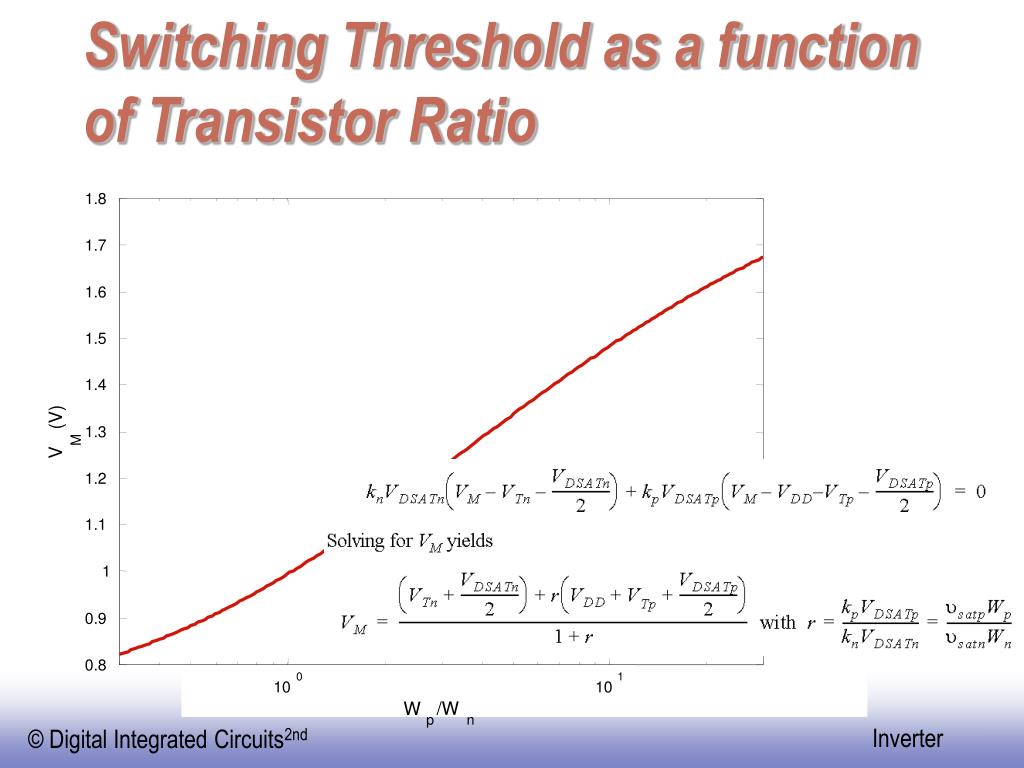 Switching Threshold as a function of Transistor Ratio

1.8
1.7
1.6
1.5
1.4
1.3
1.2
1.1
1
0.9
0.8

$V_M$ (V)

$10^0$
$10^1$

$W_p/W_n$

$k_n V_{DSATn}\left(V_M - V_{Tn} - \frac{V_{DSATn}}{2}\right) + k_p V_{DSATp}\left(V_M - V_{DD} - V_{Tp} - \frac{V_{DSATp}}{2}\right) = 0$

Solving for $V_M$ yields

$V_M = \frac{\left(V_{Tn} + \frac{V_{DSATn}}{2}\right) + r\left(V_{DD} + V_{Tp} + \frac{V_{DSATp}}{2}\right)}{1 + r}$ with $r = \frac{k_p V_{DSATp}}{k_n V_{DSATn}} = \frac{\upsilon_{satp} W_p}{\upsilon_{satn} W_n}$

© Digital Integrated Circuits$^{2nd}$

Inverter